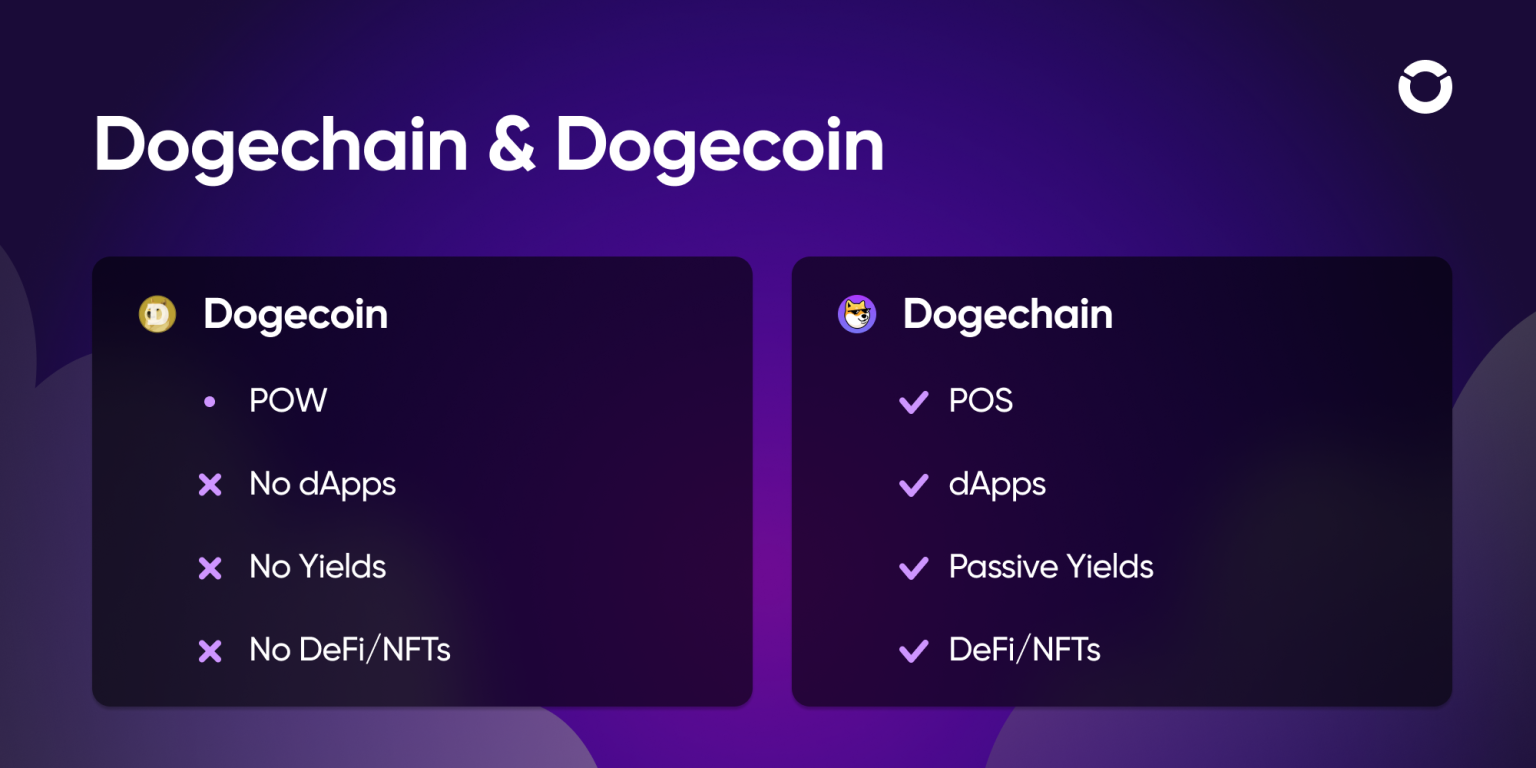 Dogechain & Dogecoin

Dogecoin

POW

No dApps

No Yields

No DeFi/NFTs

Dogechain

POS

dApps

Passive Yields

DeFi/NFTs